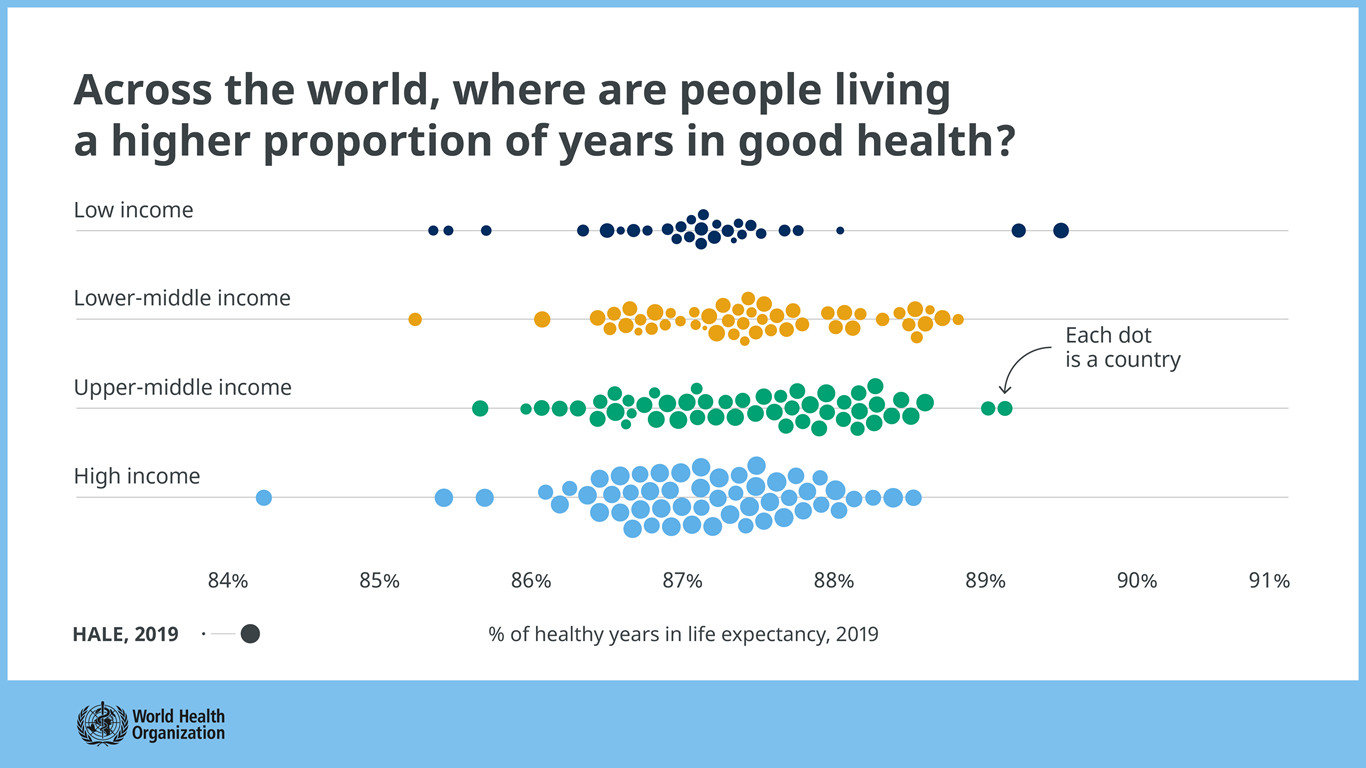 Across the world, where are people living a higher proportion of years in good health?

Low income

Lower-middle income

Each dot is a country

Upper-middle income

High income

84% 85% 86% 87% 88% 89% 90% 91%

HALE, 2019

% of healthy years in life expectancy, 2019

World Health Organization